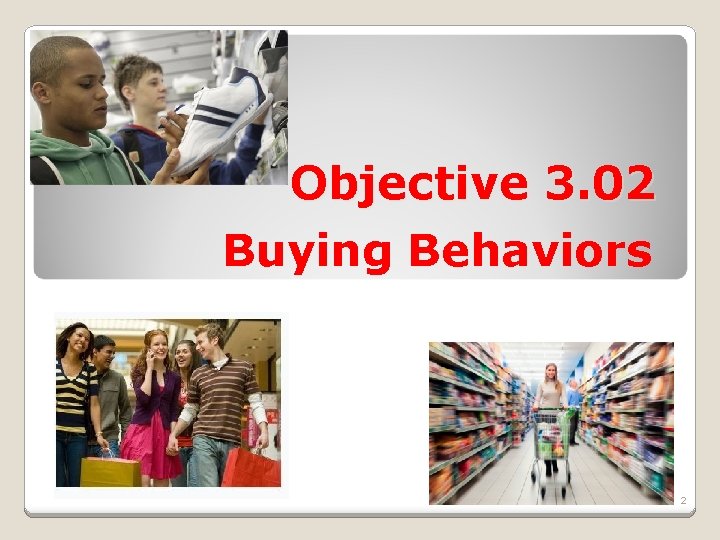 Objective 3.02
Buying Behaviors

2